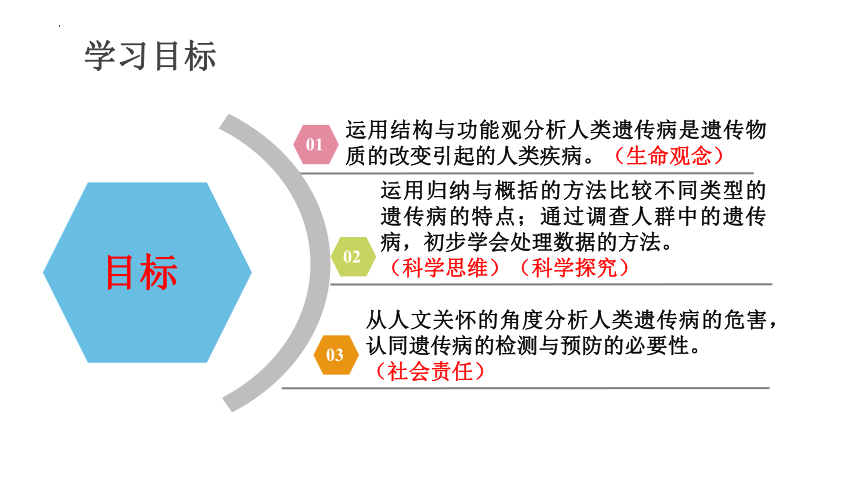 学习目标

目标

01 运用结构与功能观分析人类遗传病是遗传物质的改变引起的人类疾病。（生命观念）

02 运用归纳与概括的方法比较不同类型的遗传病的特点；通过调查人群中的遗传病，初步学会处理数据的方法。（科学思维）（科学探究）

03 从人文关怀的角度分析人类遗传病的危害，认同遗传病的检测与预防的必要性。（社会责任）